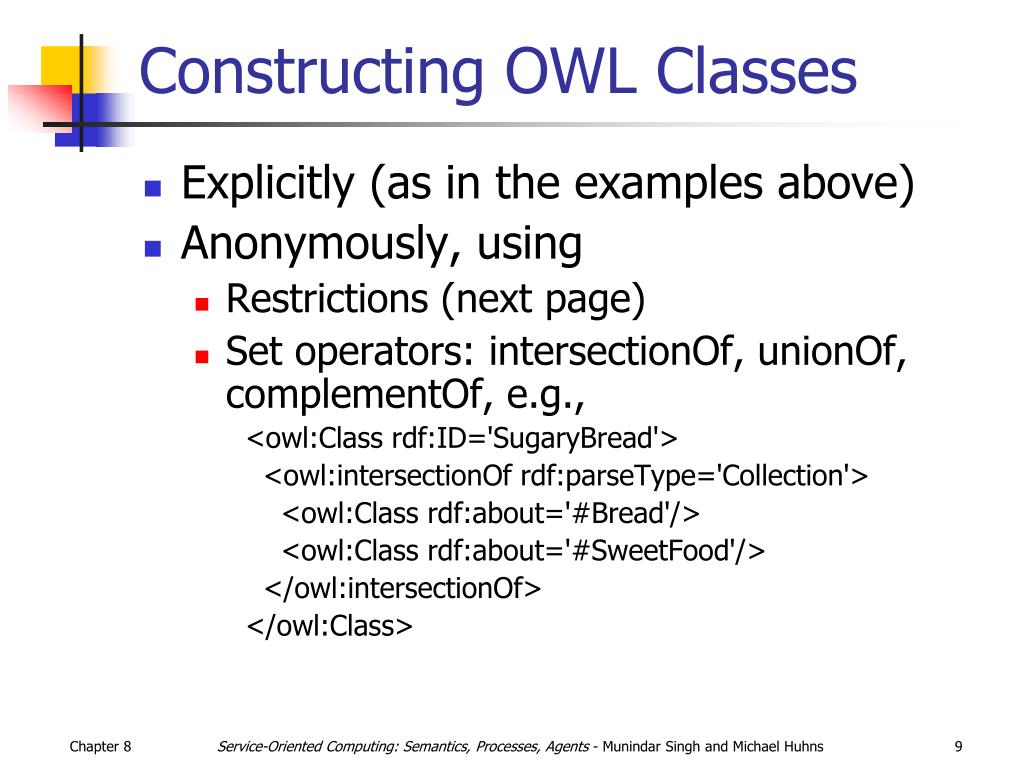 Constructing OWL Classes

- Explicitly (as in the examples above)
- Anonymously, using
  - Restrictions (next page)
  - Set operators: intersectionOf, unionOf, complementOf, e.g.,

<owl:Class rdf:ID='SugaryBread'>
  <owl:intersectionOf rdf:parseType='Collection'>
    <owl:Class rdf:about='#Bread'/>
    <owl:Class rdf:about='#SweetFood'/>
  </owl:intersectionOf>
</owl:Class>

Chapter 8 Service-Oriented Computing: Semantics, Processes, Agents - Munindar Singh and Michael Huhns 9